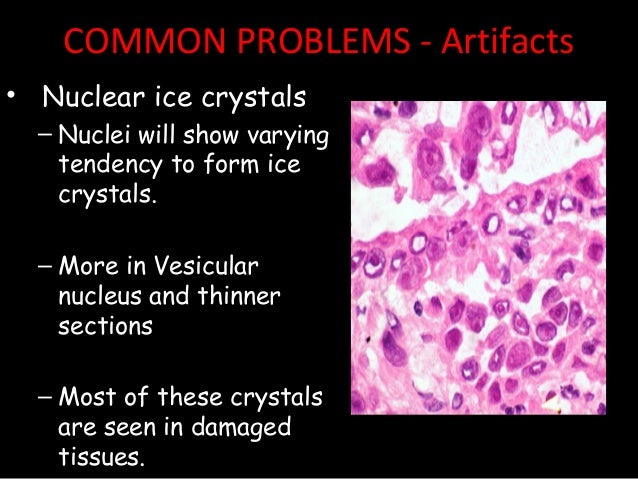 COMMON PROBLEMS - Artifacts

• Nuclear ice crystals

– Nuclei will show varying tendency to form ice crystals.

– More in Vesicular nucleus and thinner sections

– Most of these crystals are seen in damaged tissues.